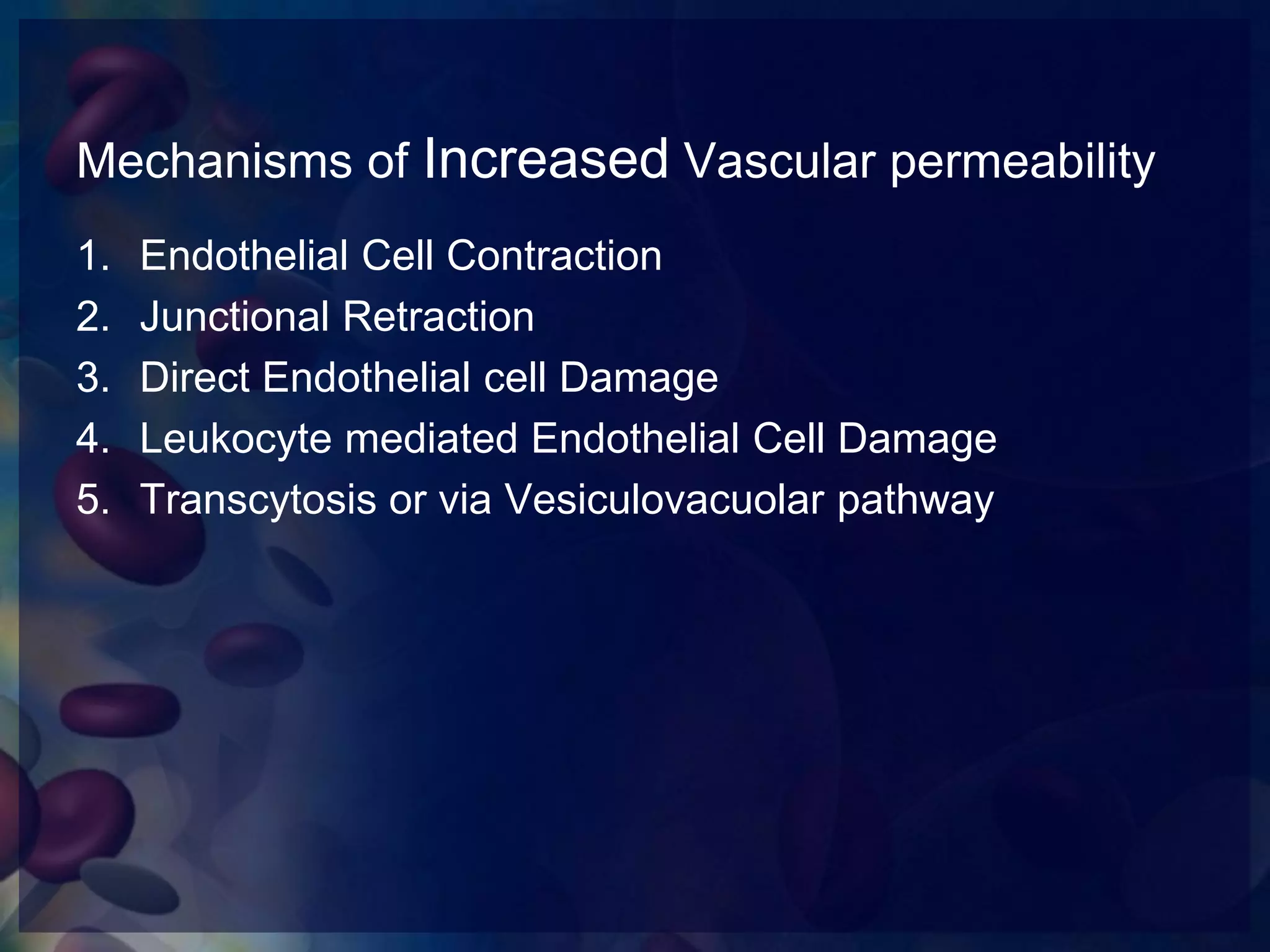 Mechanisms of Increased Vascular permeability

1. Endothelial Cell Contraction
2. Junctional Retraction
3. Direct Endothelial cell Damage
4. Leukocyte mediated Endothelial Cell Damage
5. Transcytosis or via Vesiculovacuolar pathway